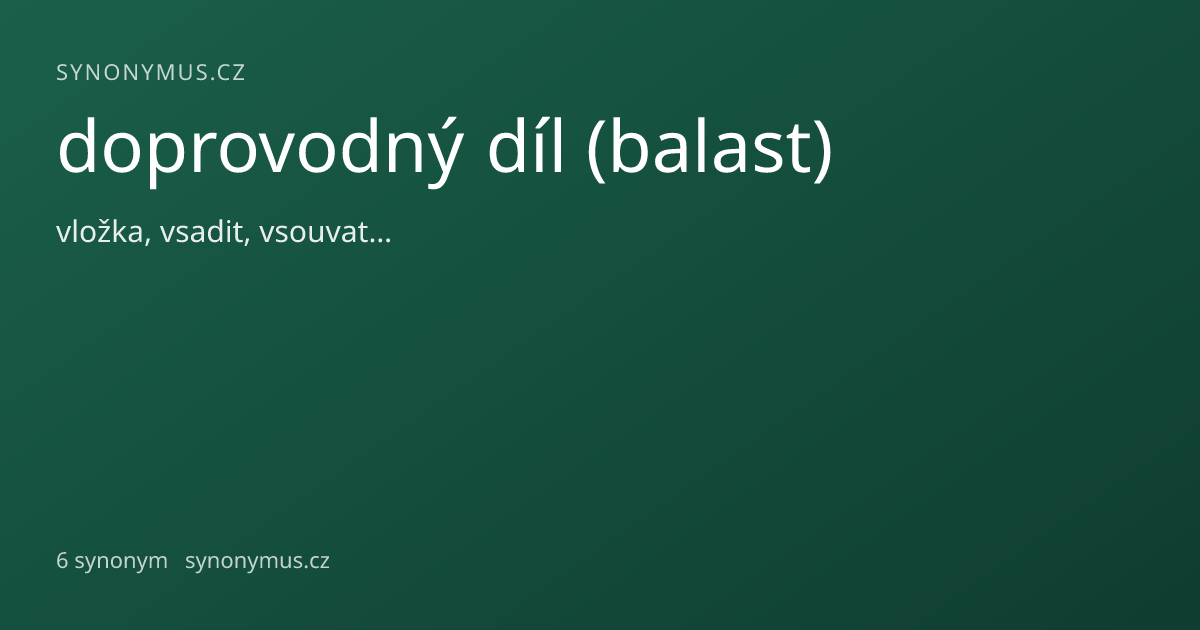 SYNONYMUS.CZ

doprovodný díl (balast)

vložka, vsadit, vsouvat...

6 synonym synonymus.cz